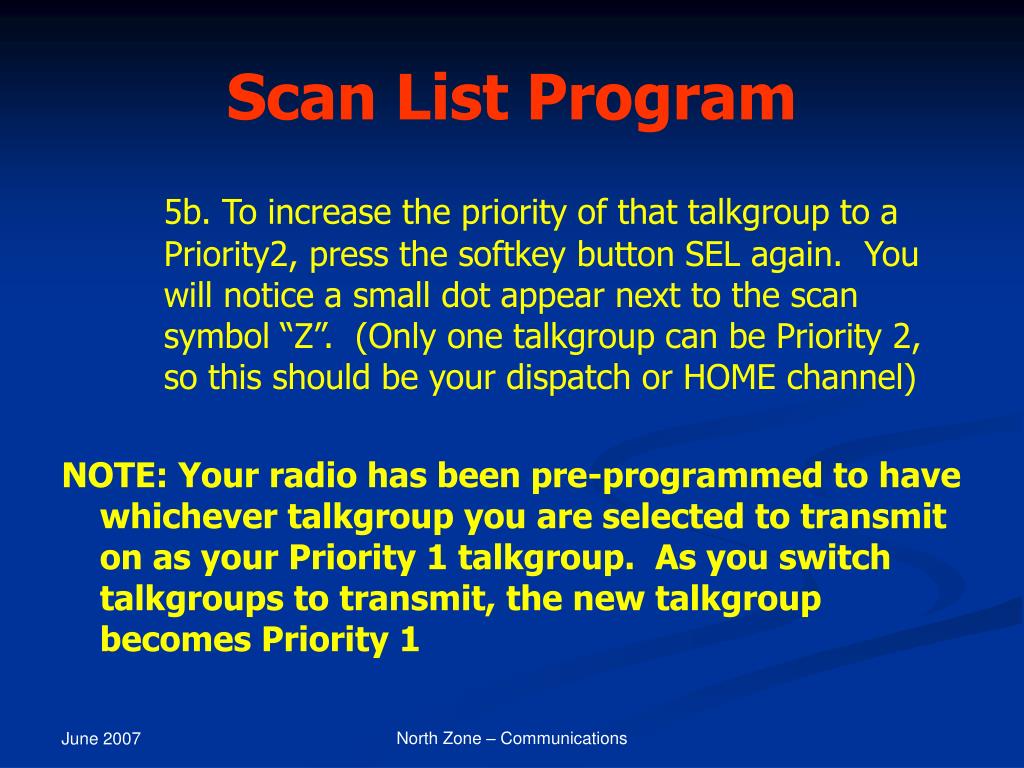 Scan List Program

5b. To increase the priority of that talkgroup to a Priority2, press the softkey button SEL again. You will notice a small dot appear next to the scan symbol “Z”. (Only one talkgroup can be Priority 2, so this should be your dispatch or HOME channel)

NOTE: Your radio has been pre-programmed to have whichever talkgroup you are selected to transmit on as your Priority 1 talkgroup. As you switch talkgroups to transmit, the new talkgroup becomes Priority 1

June 2007

North Zone – Communications